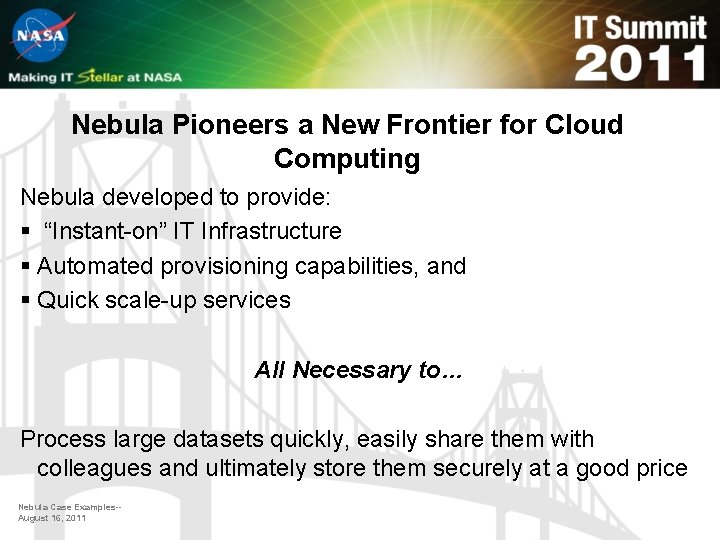 NASA

Making IT Stellar at NASA

IT Summit 2011

Nebula Pioneers a New Frontier for Cloud Computing

Nebula developed to provide:
▪ “Instant-on” IT Infrastructure
▪ Automated provisioning capabilities, and
▪ Quick scale-up services

All Necessary to…

Process large datasets quickly, easily share them with colleagues and ultimately store them securely at a good price

Nebula Case Examples--
August 16, 2011